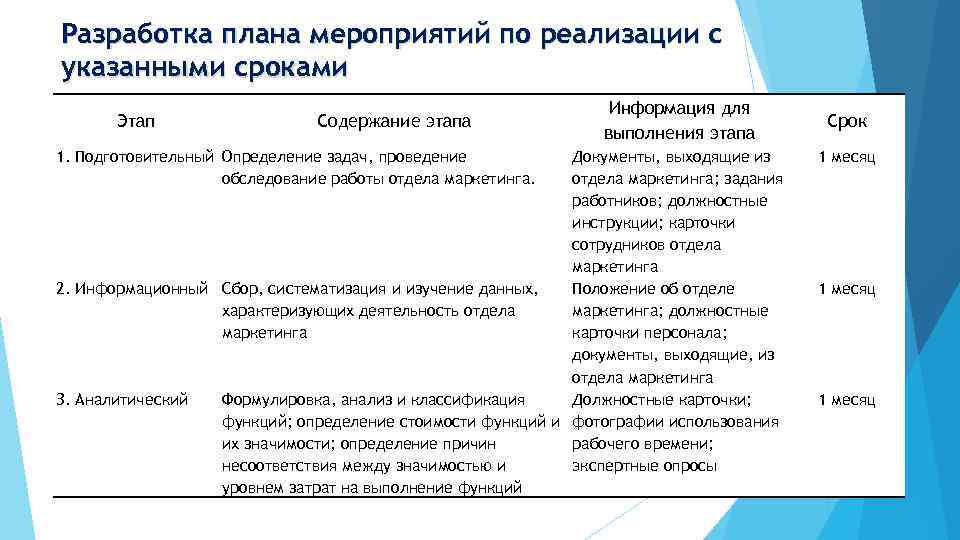 Разработка плана мероприятий по реализации с указанными сроками

| Этап | Содержание этапа | Информация для выполнения этапа | Срок |
|---|---|---|---|
| 1. Подготовительный | Определение задач, проведение обследование работы отдела маркетинга. | Документы, выходящие из отдела маркетинга; задания работников; должностные инструкции; карточки сотрудников отдела маркетинга | 1 месяц |
| 2. Информационный | Сбор, систематизация и изучение данных, характеризующих деятельность отдела маркетинга | Положение об отделе маркетинга; должностные карточки персонала; документы, выходящие, из отдела маркетинга | 1 месяц |
| 3. Аналитический | Формулировка, анализ и классификация функций; определение стоимости функций и их значимости; определение причин несоответствия между значимостью и уровнем затрат на выполнение функций | Должностные карточки; фотографии использования рабочего времени; экспертные опросы | 1 месяц |